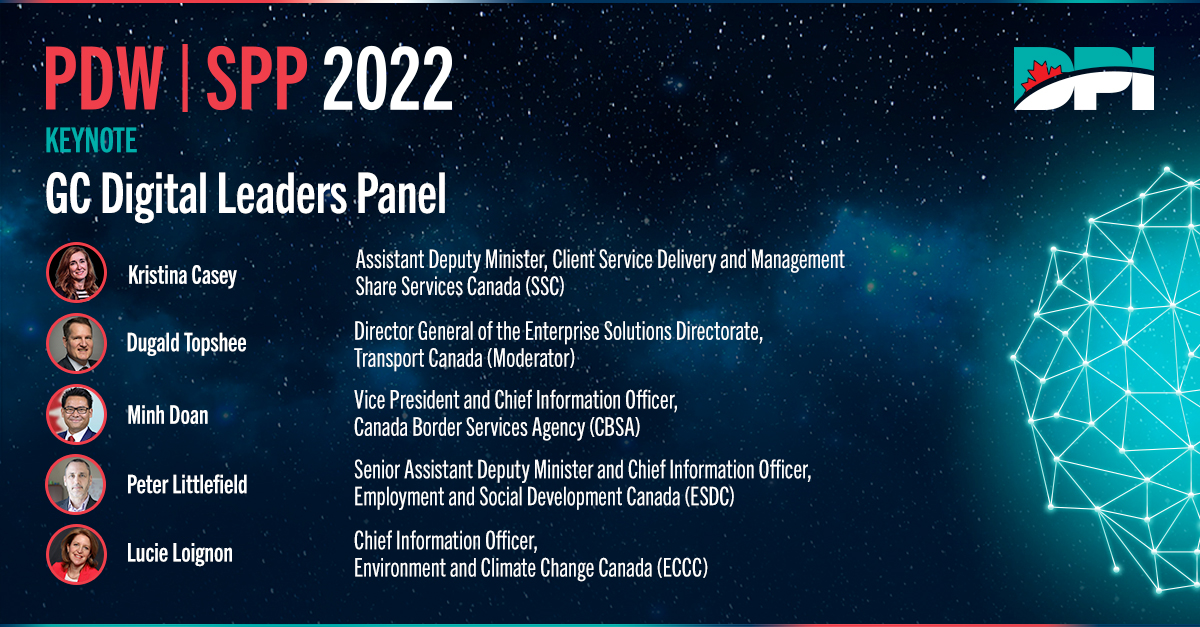 PDW | SPP 2022

DPI

KEYNOTE

GC Digital Leaders Panel

Kristina Casey
Assistant Deputy Minister, Client Service Delivery and Management
Share Services Canada (SSC)

Dugald Topshee
Director General of the Enterprise Solutions Directorate,
Transport Canada (Moderator)

Minh Doan
Vice President and Chief Information Officer,
Canada Border Services Agency (CBSA)

Peter Littlefield
Senior Assistant Deputy Minister and Chief Information Officer,
Employment and Social Development Canada (ESDC)

Lucie Loignon
Chief Information Officer,
Environment and Climate Change Canada (ECCC)